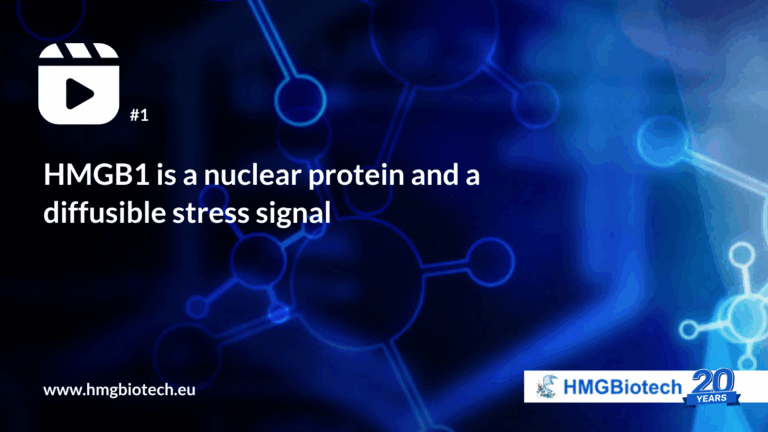 #1

HMGB1 is a nuclear protein and a diffusible stress signal

www.hmgbiotech.eu

HMGBiotech 20 YEARS